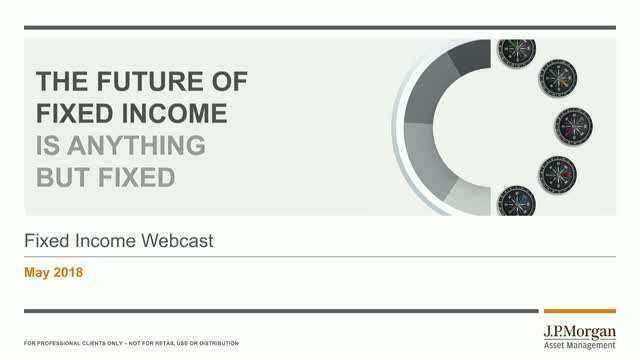 THE FUTURE OF FIXED INCOME IS ANYTHING BUT FIXED

Fixed Income Webcast

May 2018

FOR PROFESSIONAL CLIENTS ONLY – NOT FOR RETAIL USE OR DISTRIBUTION

J.P.Morgan
Asset Management